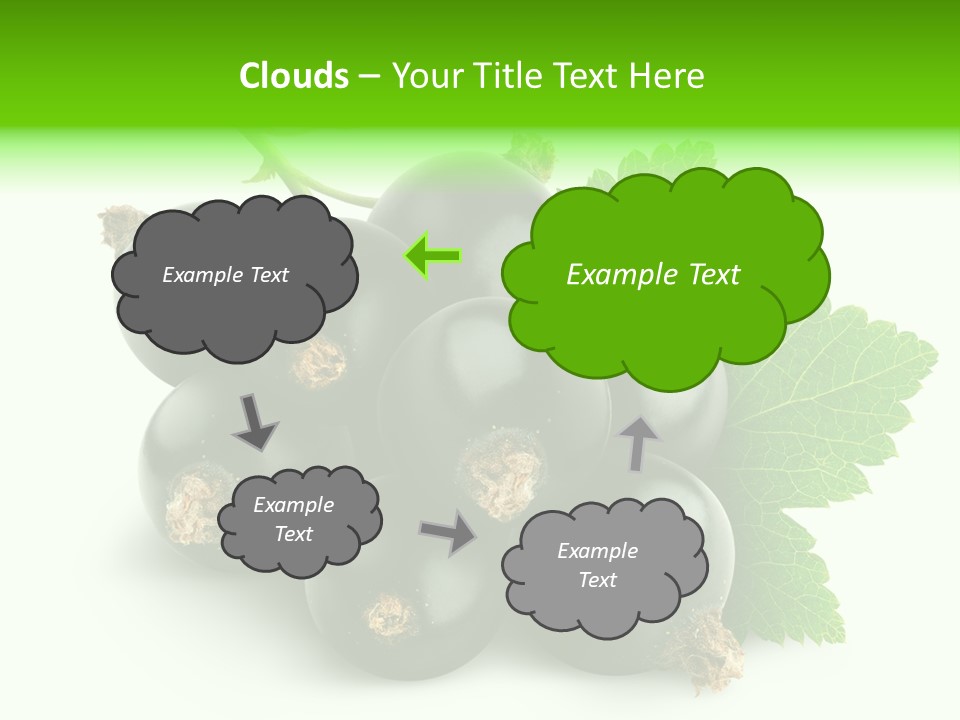 Clouds – Your Title Text Here

Example Text

Example Text

Example Text

Example Text